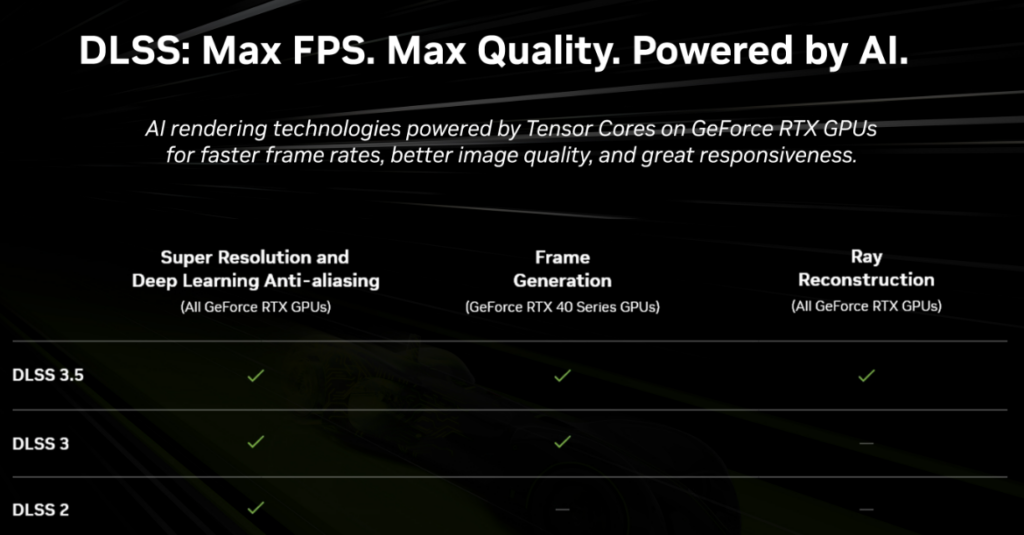 DLSS: Max FPS. Max Quality. Powered by AI.

AI rendering technologies powered by Tensor Cores on GeForce RTX GPUs for faster frame rates, better image quality, and great responsiveness.

| | Super Resolution and Deep Learning Anti-aliasing (All GeForce RTX GPUs) | Frame Generation (GeForce RTX 40 Series GPUs) | Ray Reconstruction (All GeForce RTX GPUs) |
|---|---|---|---|
| DLSS 3.5 | ✓ | ✓ | ✓ |
| DLSS 3 | ✓ | ✓ | — |
| DLSS 2 | ✓ | — | — |